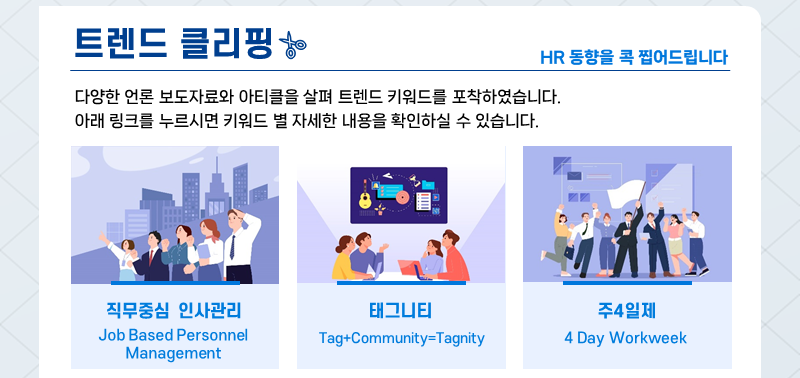 트렌드 클리핑

HR 동향을 콕 찝어드립니다

다양한 언론 보도자료와 아티클을 살펴 트렌드 키워드를 포착하였습니다.
아래 링크를 누르시면 키워드 별 자세한 내용을 확인하실 수 있습니다.

직무중심 인사관리
Job Based Personnel Management

태그니티
Tag+Community=Tagnity

주4일제
4 Day Workweek